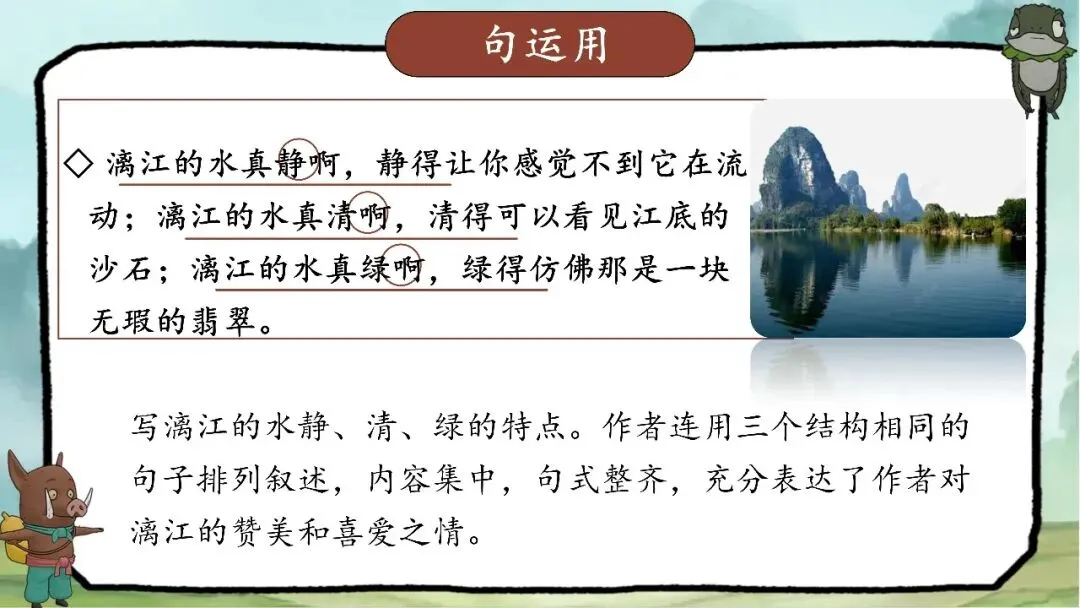 句运用

◇ 漓江的水真静啊，静得让你感觉不到它在流动；漓江的水真清啊，清得可以看见江底的沙石；漓江的水真绿啊，绿得仿佛那是一块无瑕的翡翠。

写漓江的水静、清、绿的特点。作者连用三个结构相同的句子排列叙述，内容集中，句式整齐，充分表达了作者对漓江的赞美和喜爱之情。